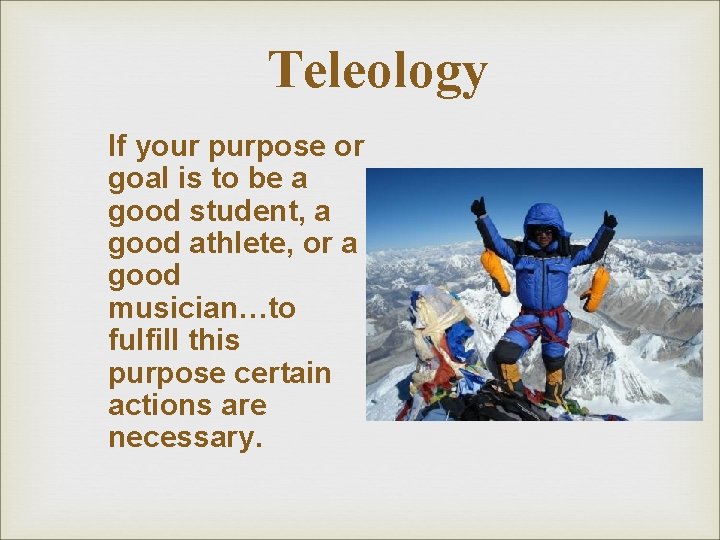 Teleology

If your purpose or goal is to be a good student, a good athlete, or a good musician…to fulfill this purpose certain actions are necessary.